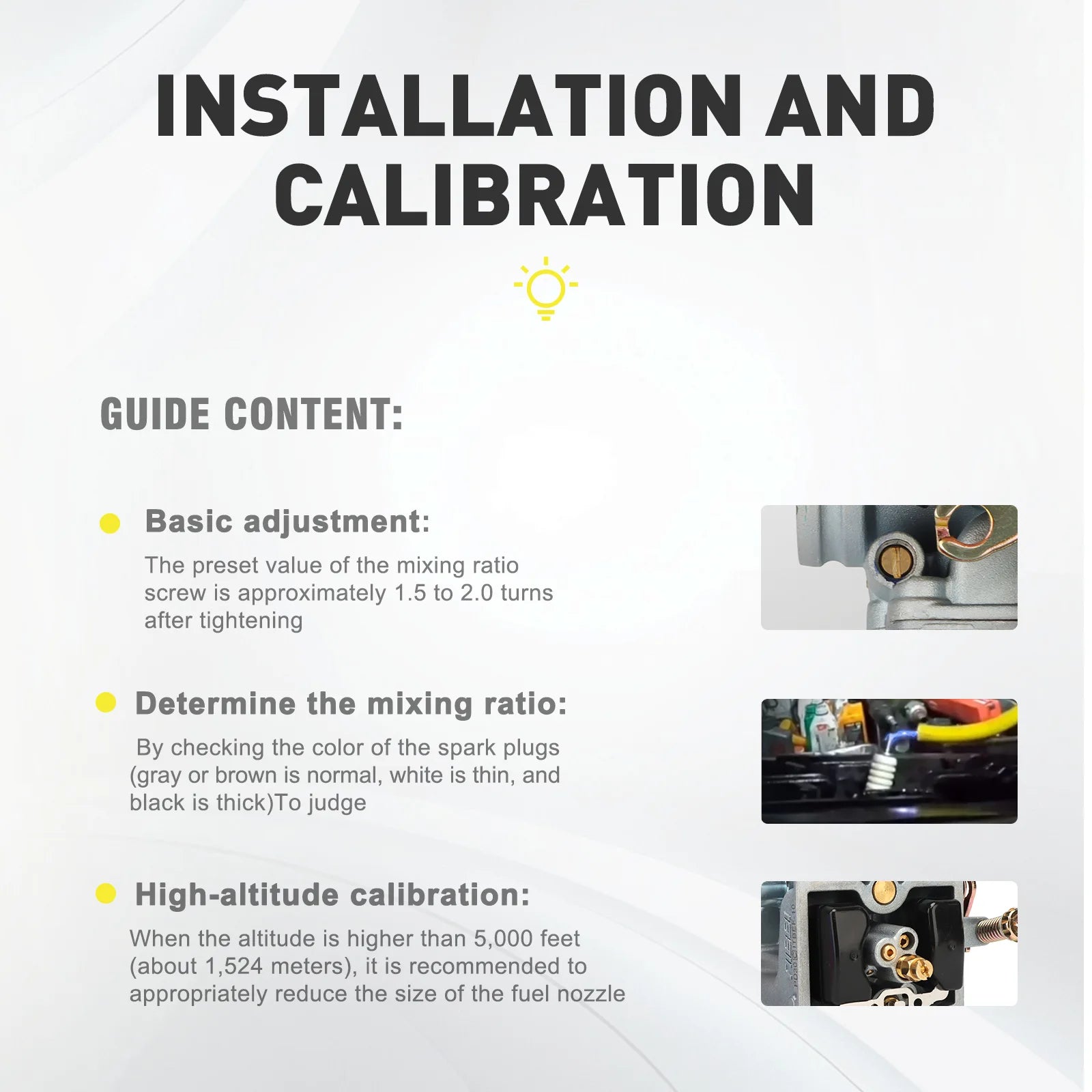 INSTALLATION AND CALIBRATION

GUIDE CONTENT:

Basic adjustment:

The preset value of the mixing ratio screw is approximately 1.5 to 2.0 turns after tightening

Determine the mixing ratio:

By checking the color of the spark plugs (gray or brown is normal, white is thin, and black is thick)To judge

High-altitude calibration:

When the altitude is higher than 5,000 feet (about 1,524 meters), it is recommended to appropriately reduce the size of the fuel nozzle